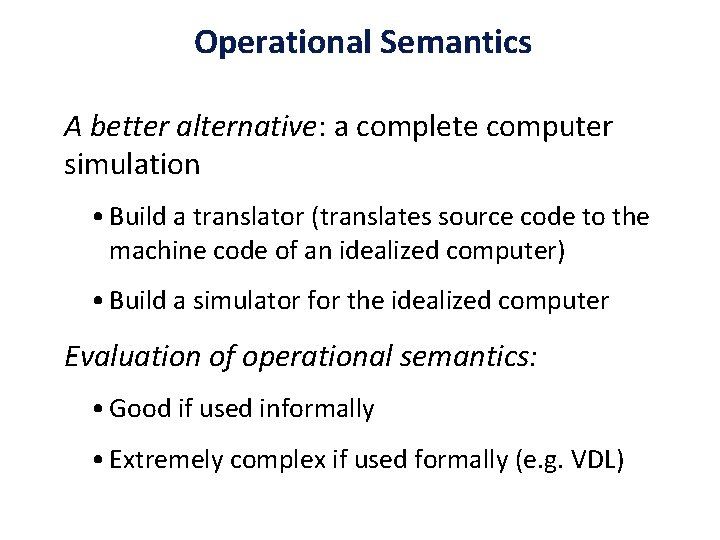 Operational Semantics

A better alternative: a complete computer simulation

• Build a translator (translates source code to the machine code of an idealized computer)

• Build a simulator for the idealized computer

Evaluation of operational semantics:

• Good if used informally

• Extremely complex if used formally (e.g. VDL)